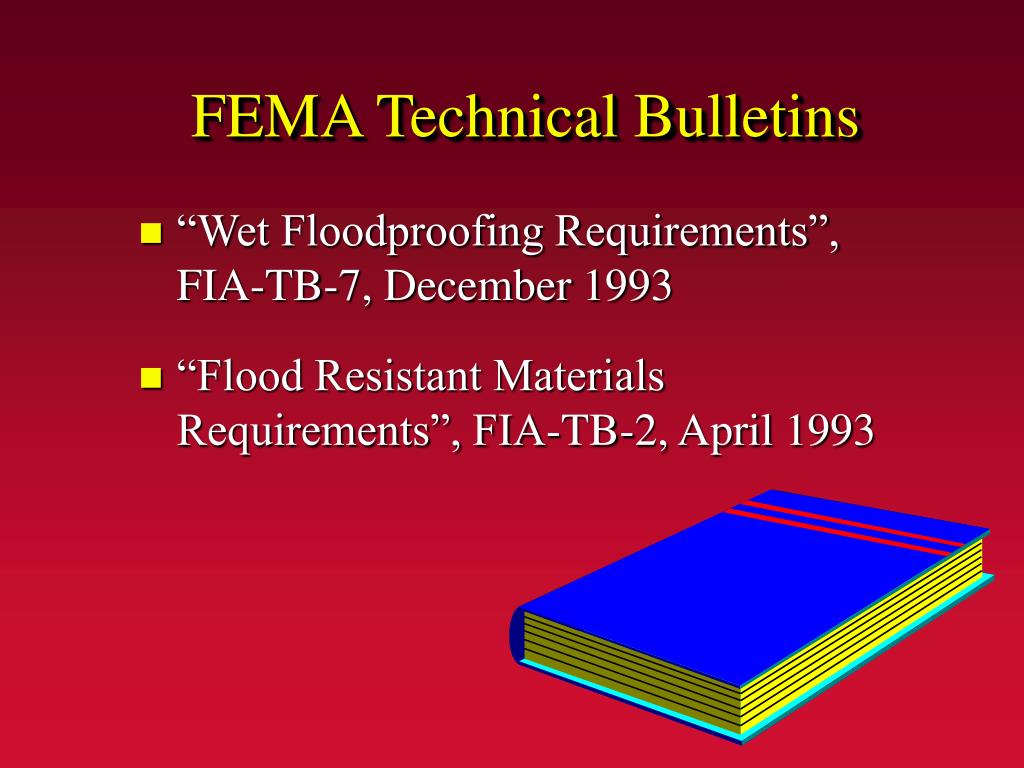 FEMA Technical Bulletins

“Wet Floodproofing Requirements”, FIA-TB-7, December 1993

“Flood Resistant Materials Requirements”, FIA-TB-2, April 1993